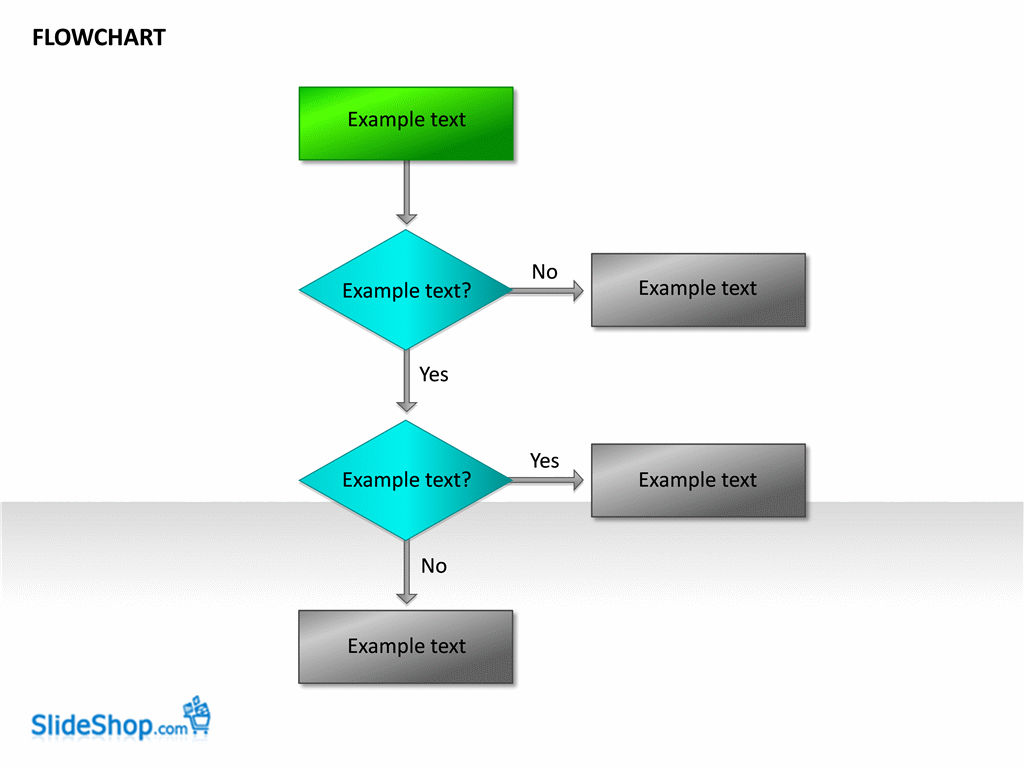 FLOWCHART

Example text

Example text?

No

Example text

Yes

Example text?

Yes

Example text

No

Example text

SlideShop.com